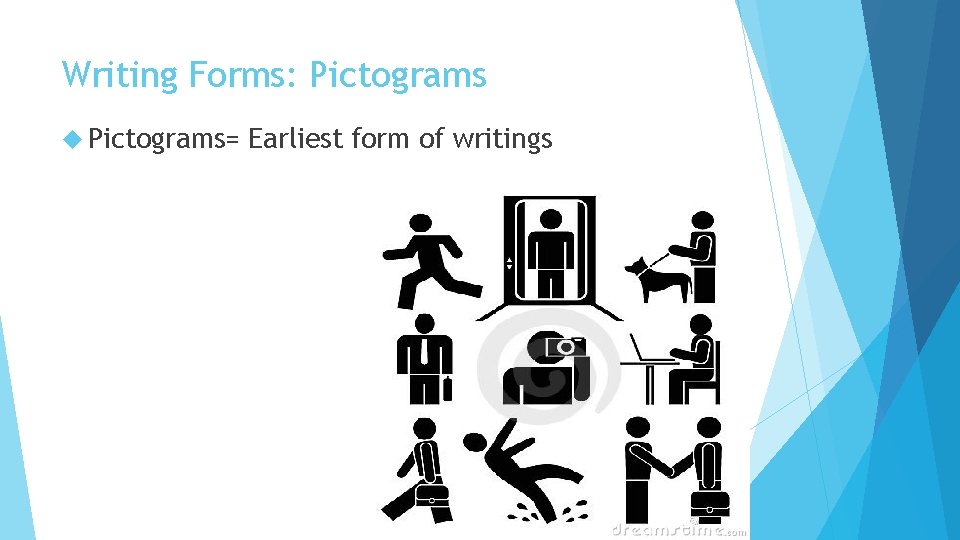 Writing Forms: Pictograms

Pictograms= Earliest form of writings

dreamstime.com